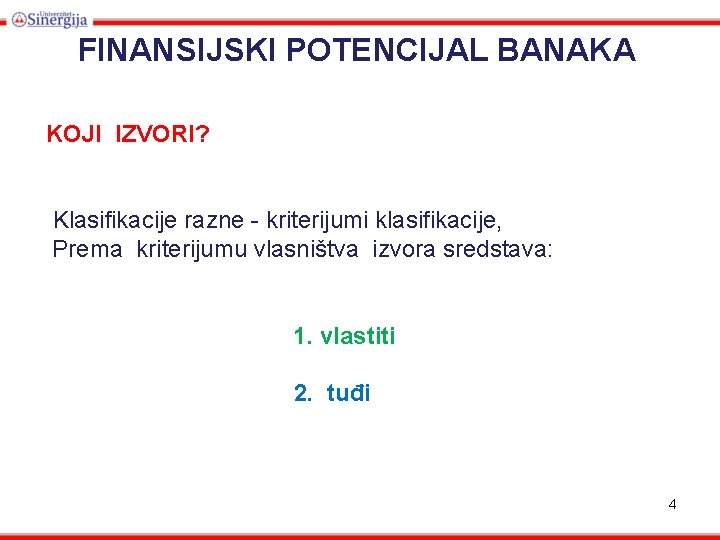 Univerzitet Sinergija

FINANSIJSKI POTENCIJAL BANAKA

KOJI IZVORI?

Klasifikacije razne - kriterijumi klasifikacije,
Prema kriterijumu vlasništva izvora sredstava:

1. vlastiti

2. tuđi

4